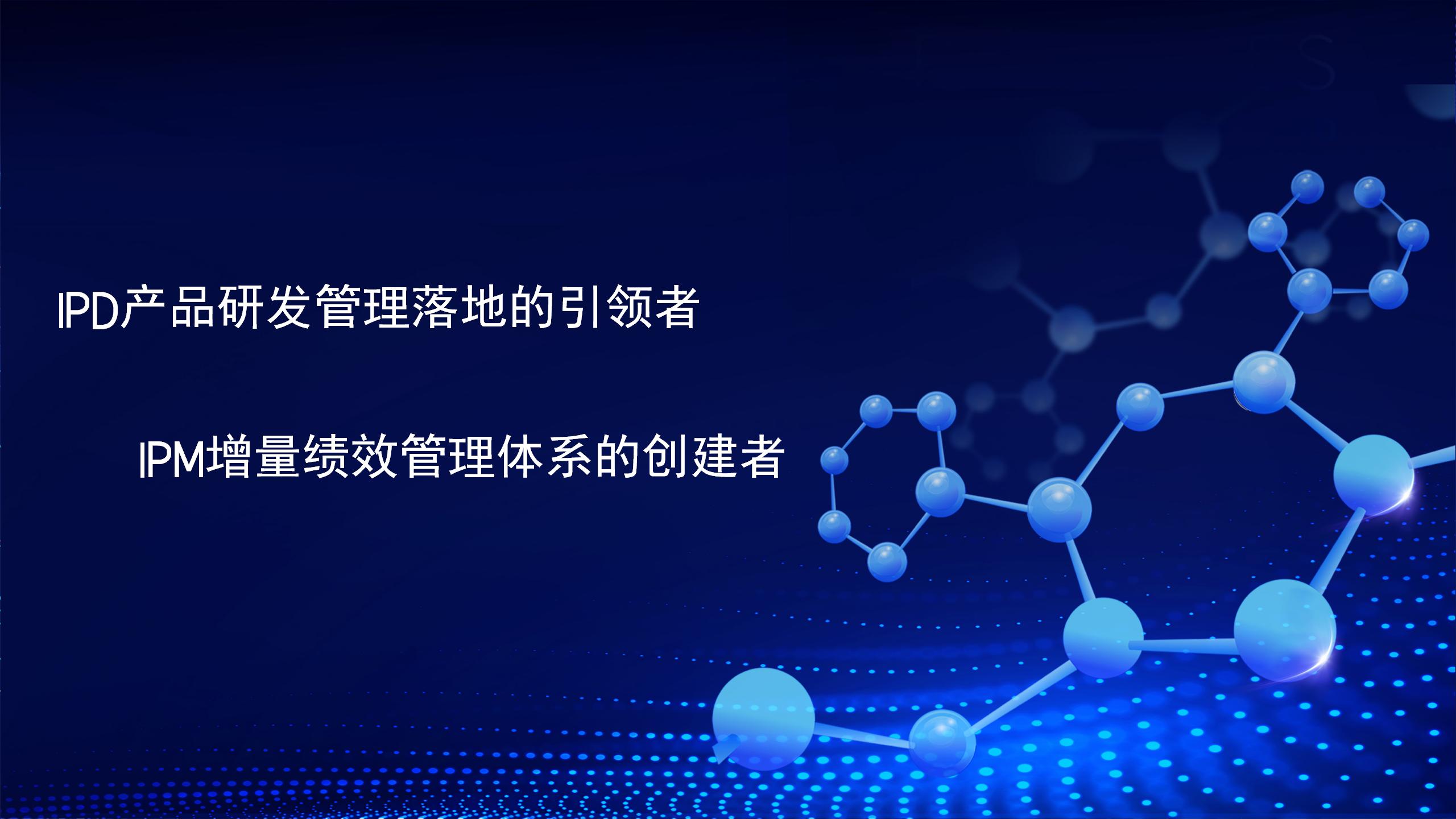 IPD产品研发管理落地的引领者

IPM增量绩效管理体系的创建者